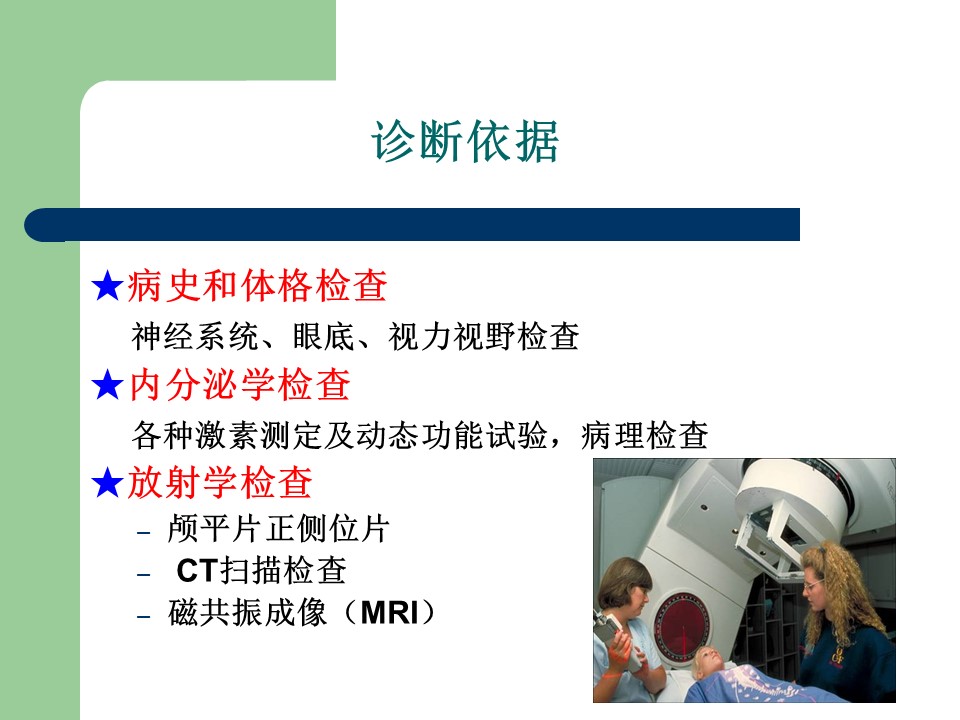 诊断依据

★病史和体格检查

神经系统、眼底、视力视野检查

★内分泌学检查

各种激素测定及动态功能试验，病理检查

★放射学检查

– 颅平片正侧位片
– CT扫描检查
– 磁共振成像（MRI）